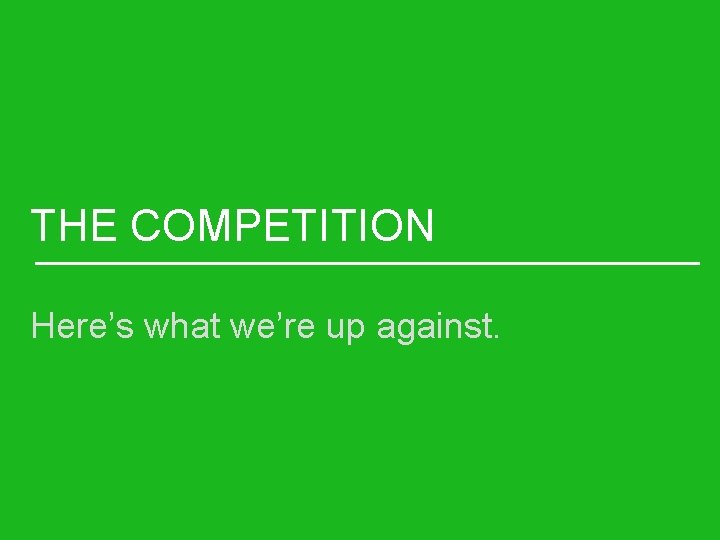 THE COMPETITION

Here’s what we’re up against.